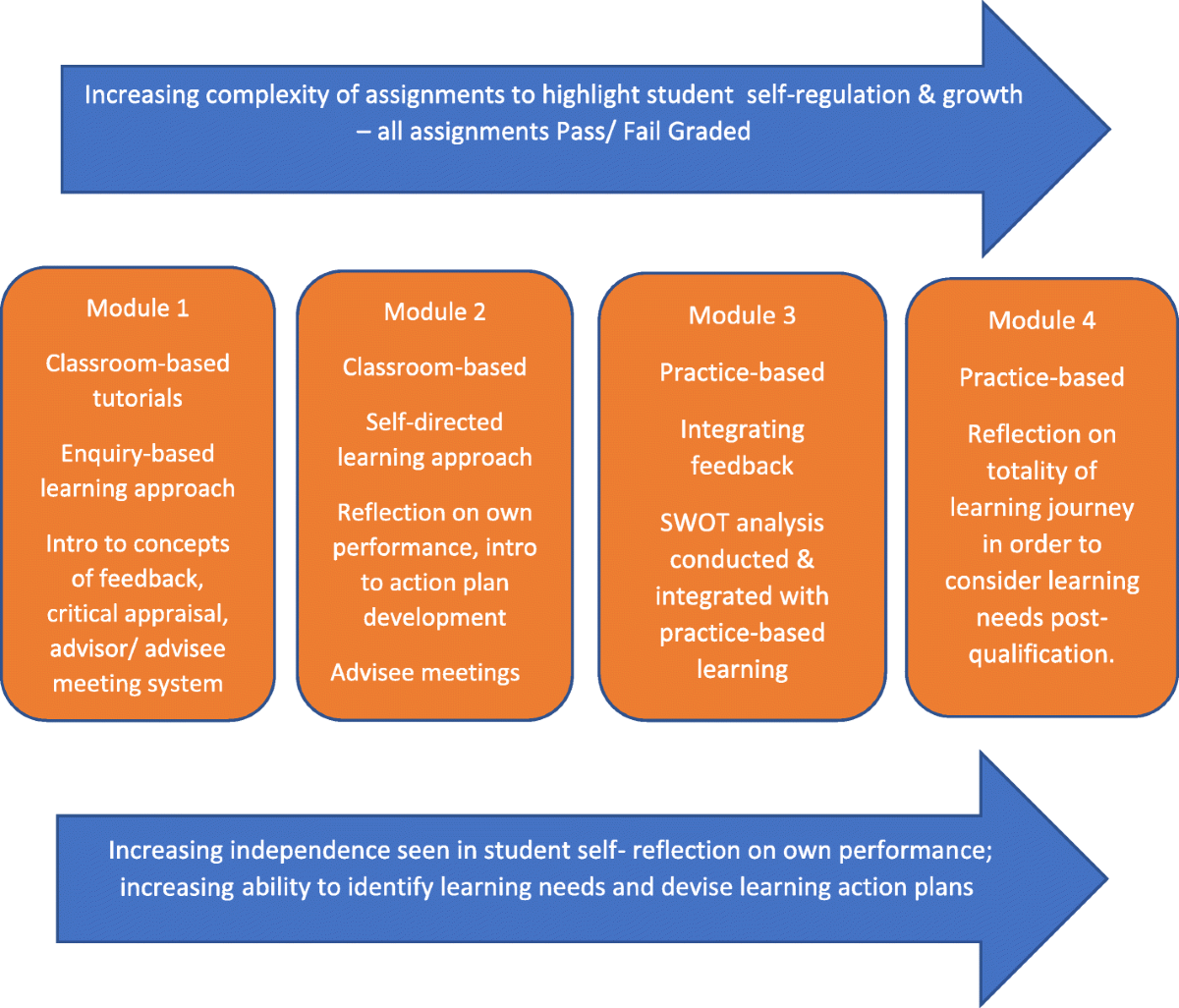 Increasing complexity of assignments to highlight student self-regulation & growth – all assignments Pass/ Fail Graded

Module 1

Classroom-based tutorials

Enquiry-based learning approach

Intro to concepts of feedback, critical appraisal, advisor/ advisee meeting system

Module 2

Classroom-based

Self-directed learning approach

Reflection on own performance, intro to action plan development

Advisee meetings

Module 3

Practice-based

Integrating feedback

SWOT analysis conducted & integrated with practice-based learning

Module 4

Practice-based

Reflection on totality of learning journey in order to consider learning needs post-qualification.

Increasing independence seen in student self- reflection on own performance; increasing ability to identify learning needs and devise learning action plans